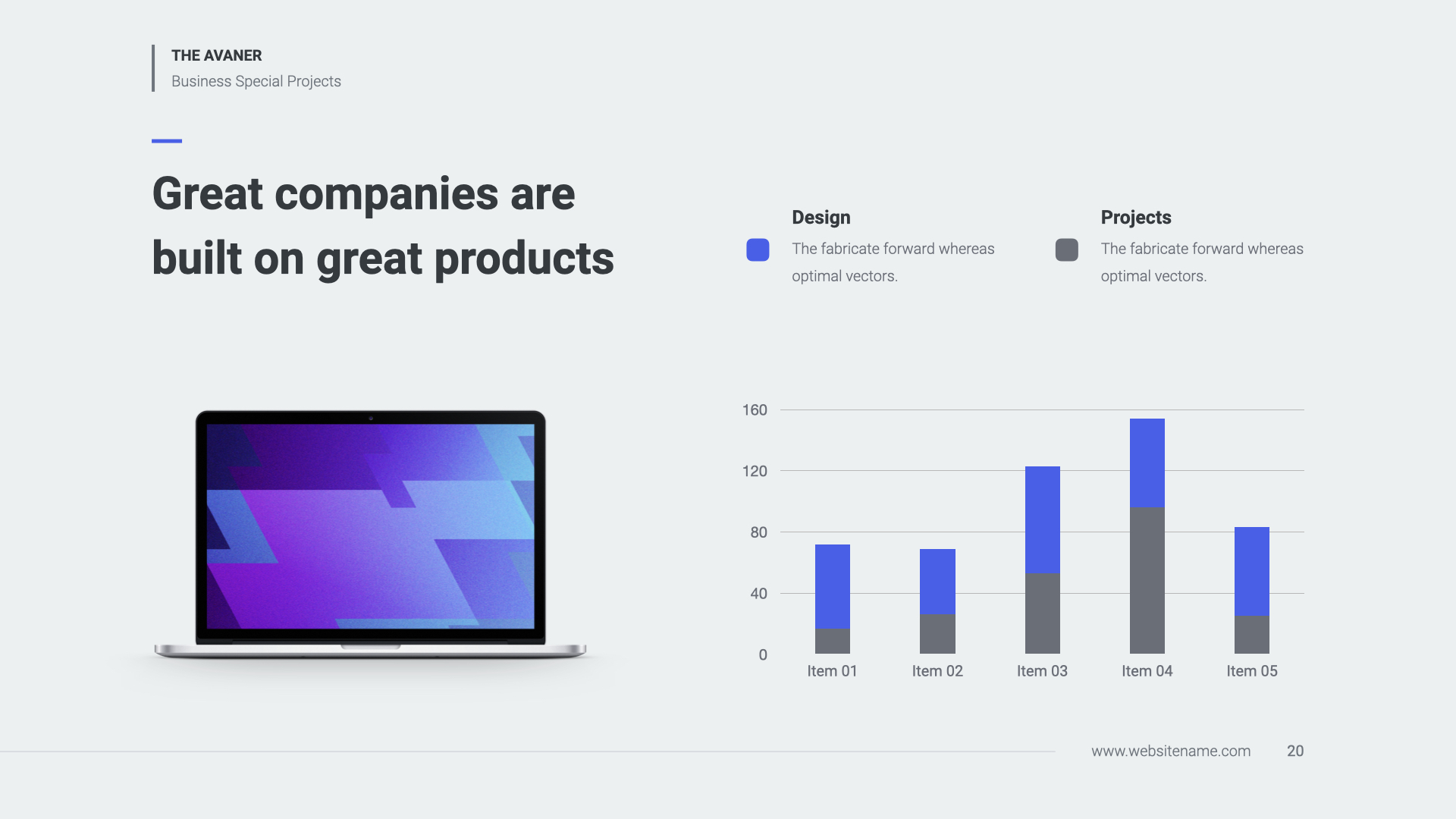 THE AVANER
Business Special Projects

Great companies are built on great products

Design
The fabricate forward whereas optimal vectors.

Projects
The fabricate forward whereas optimal vectors.

160
120
80
40
0
Item 01
Item 02
Item 03
Item 04
Item 05

www.websitename.com 20